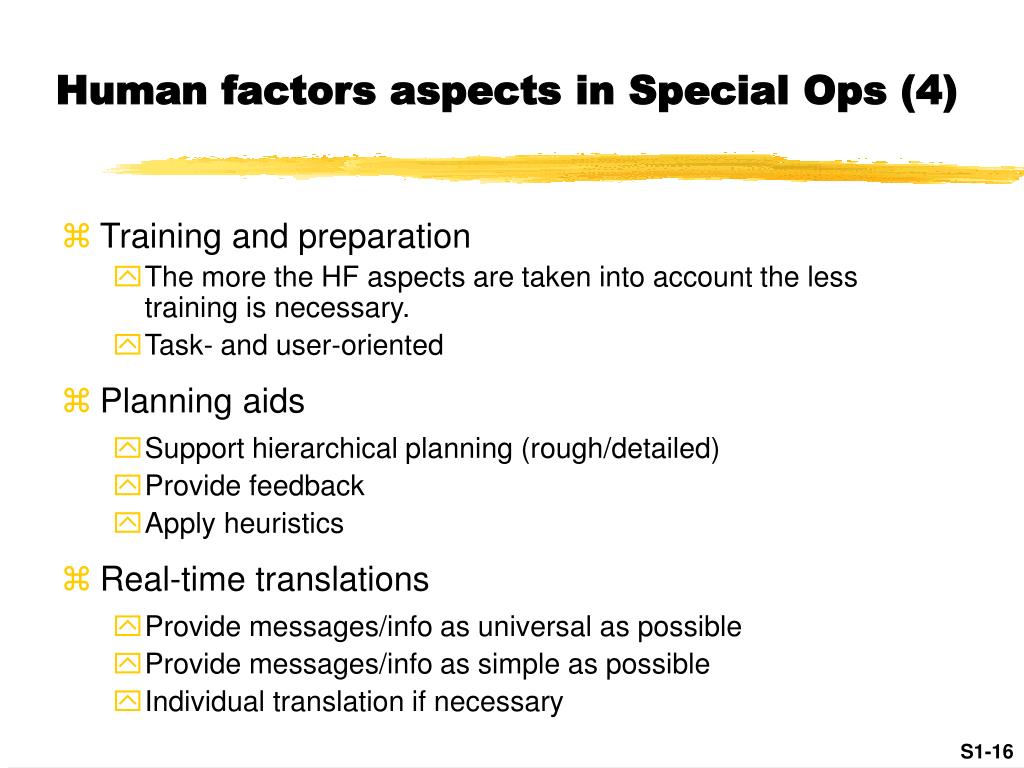 Human factors aspects in Special Ops (4)

Training and preparation
The more the HF aspects are taken into account the less training is necessary.
Task- and user-oriented

Planning aids
Support hierarchical planning (rough/detailed)
Provide feedback
Apply heuristics

Real-time translations
Provide messages/info as universal as possible
Provide messages/info as simple as possible
Individual translation if necessary

S1-16